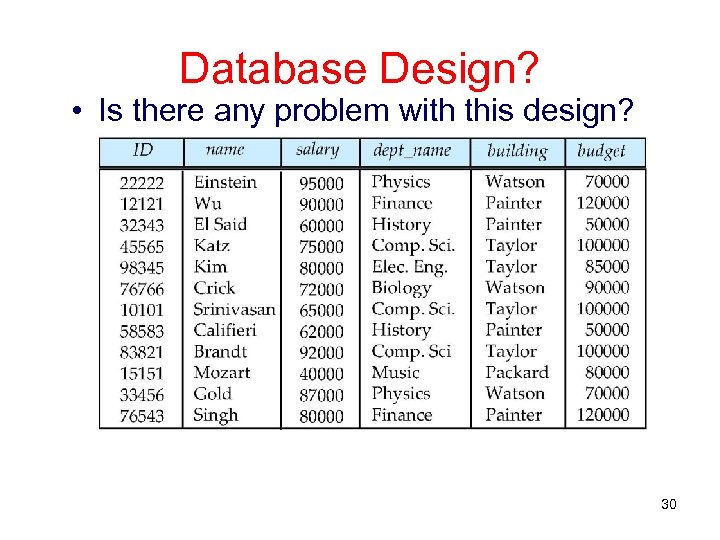 Database Design?

• Is there any problem with this design?

| ID | name | salary | dept_name | building | budget |
|---|---|---|---|---|---|
| 22222 | Einstein | 95000 | Physics | Watson | 70000 |
| 12121 | Wu | 90000 | Finance | Painter | 120000 |
| 32343 | El Said | 60000 | History | Painter | 50000 |
| 45565 | Katz | 75000 | Comp. Sci. | Taylor | 100000 |
| 98345 | Kim | 80000 | Elec. Eng. | Taylor | 85000 |
| 76766 | Crick | 72000 | Biology | Watson | 90000 |
| 10101 | Srinivasan | 65000 | Comp. Sci. | Taylor | 100000 |
| 58583 | Califieri | 62000 | History | Painter | 50000 |
| 83821 | Brandt | 92000 | Comp. Sci | Taylor | 100000 |
| 15151 | Mozart | 40000 | Music | Packard | 80000 |
| 33456 | Gold | 87000 | Physics | Watson | 70000 |
| 76543 | Singh | 80000 | Finance | Painter | 120000 |

30